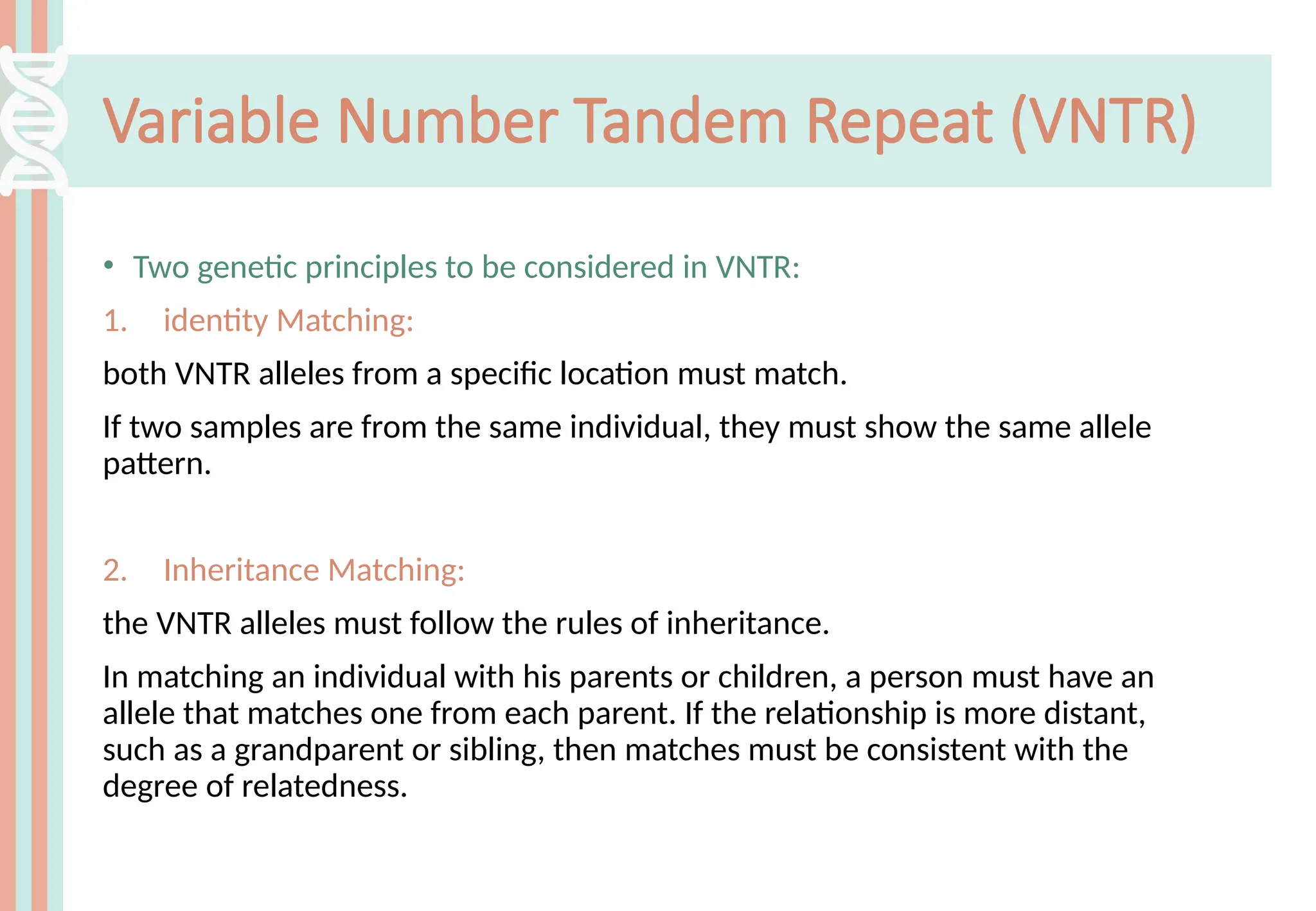 Variable Number Tandem Repeat (VNTR)

• Two genetic principles to be considered in VNTR:

1. identity Matching:

both VNTR alleles from a specific location must match.

If two samples are from the same individual, they must show the same allele pattern.

2. Inheritance Matching:

the VNTR alleles must follow the rules of inheritance.

In matching an individual with his parents or children, a person must have an allele that matches one from each parent. If the relationship is more distant, such as a grandparent or sibling, then matches must be consistent with the degree of relatedness.